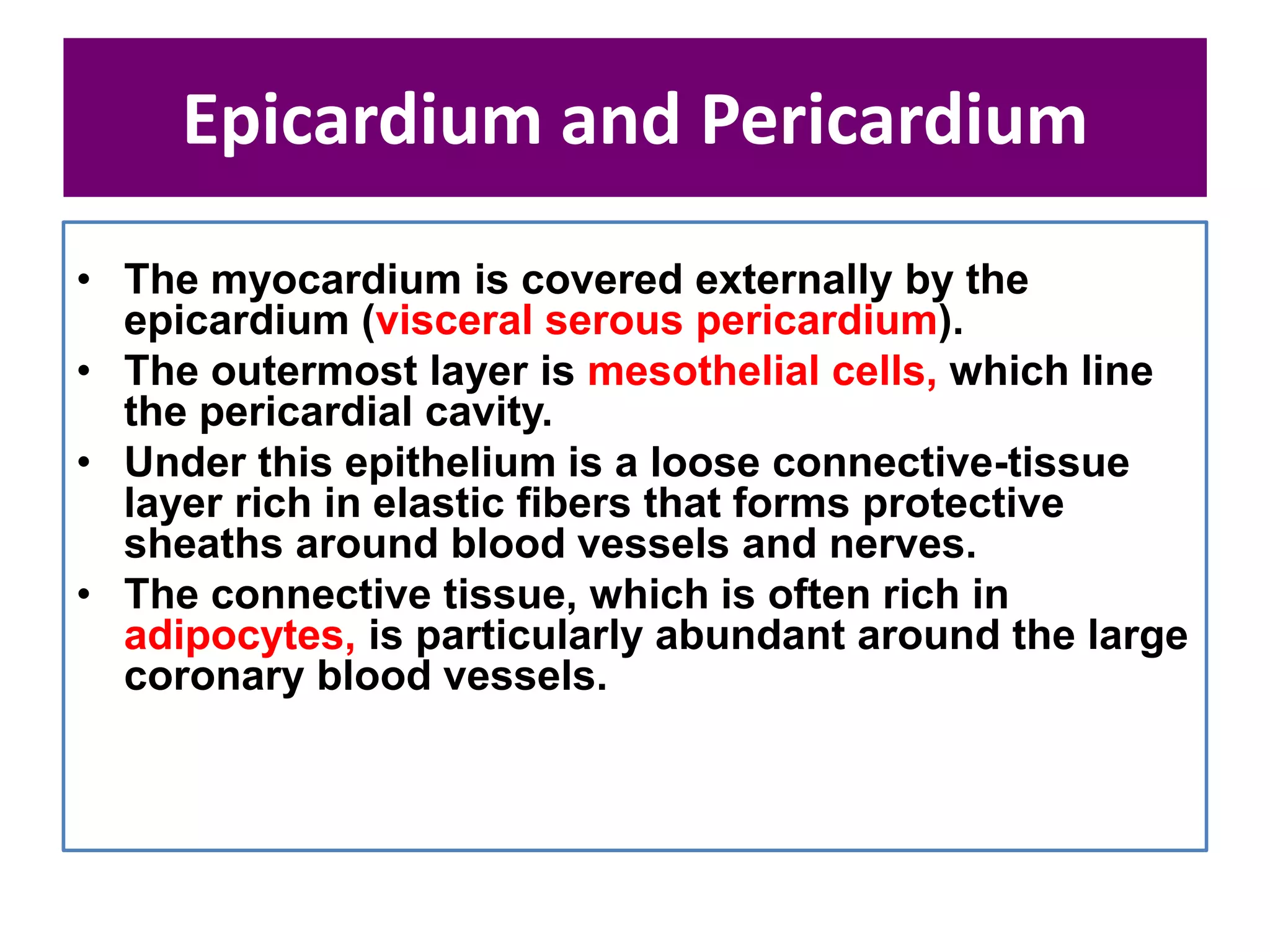 Epicardium and Pericardium

• The myocardium is covered externally by the epicardium (visceral serous pericardium).
• The outermost layer is mesothelial cells, which line the pericardial cavity.
• Under this epithelium is a loose connective-tissue layer rich in elastic fibers that forms protective sheaths around blood vessels and nerves.
• The connective tissue, which is often rich in adipocytes, is particularly abundant around the large coronary blood vessels.